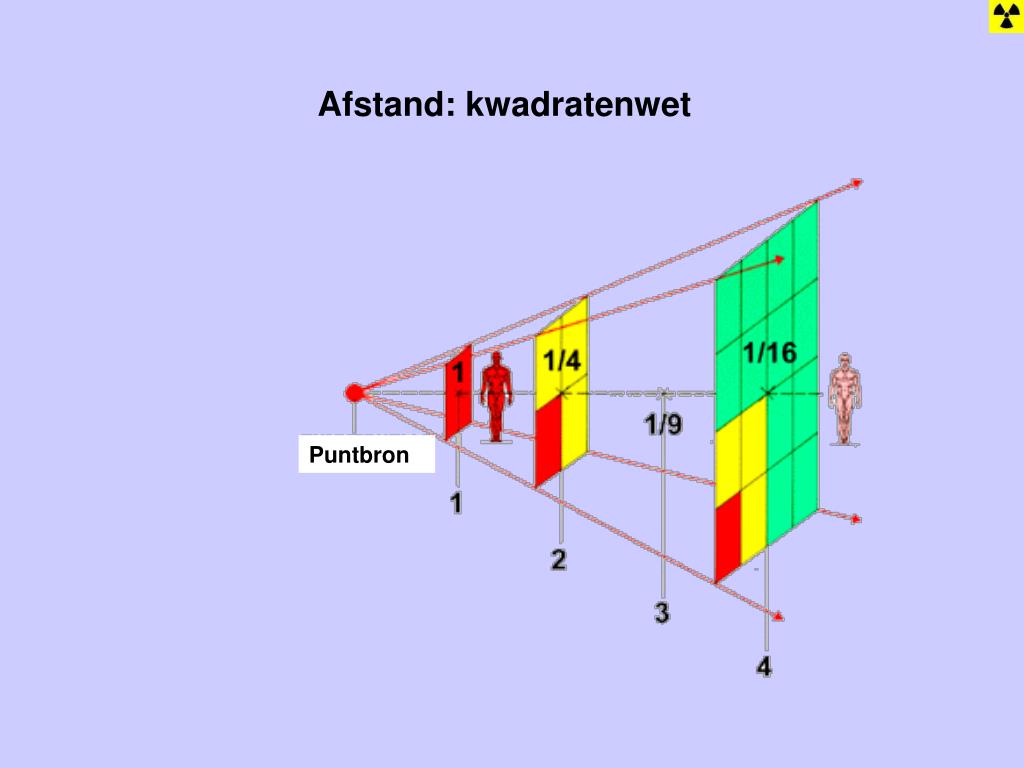 Afstand: kwadratenwet

1

1/4

1/16

1/9

Puntbron

1

2

3

4